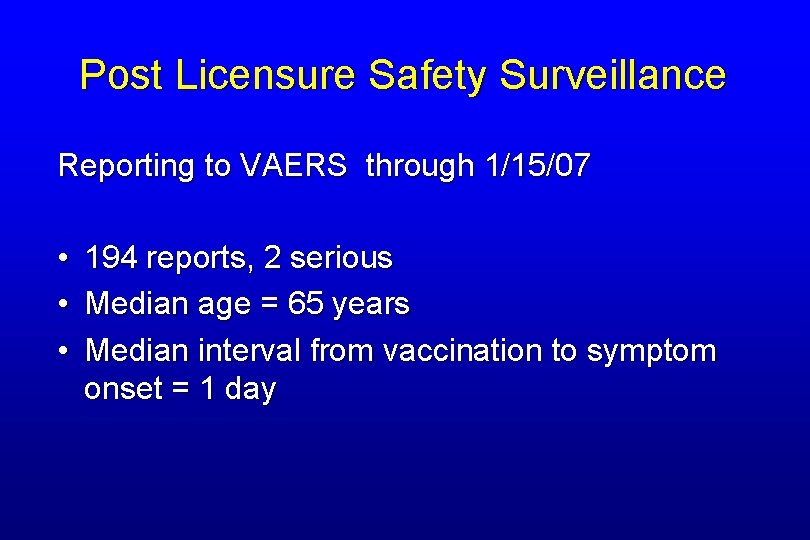 Post Licensure Safety Surveillance

Reporting to VAERS through 1/15/07

• 194 reports, 2 serious
• Median age = 65 years
• Median interval from vaccination to symptom onset = 1 day